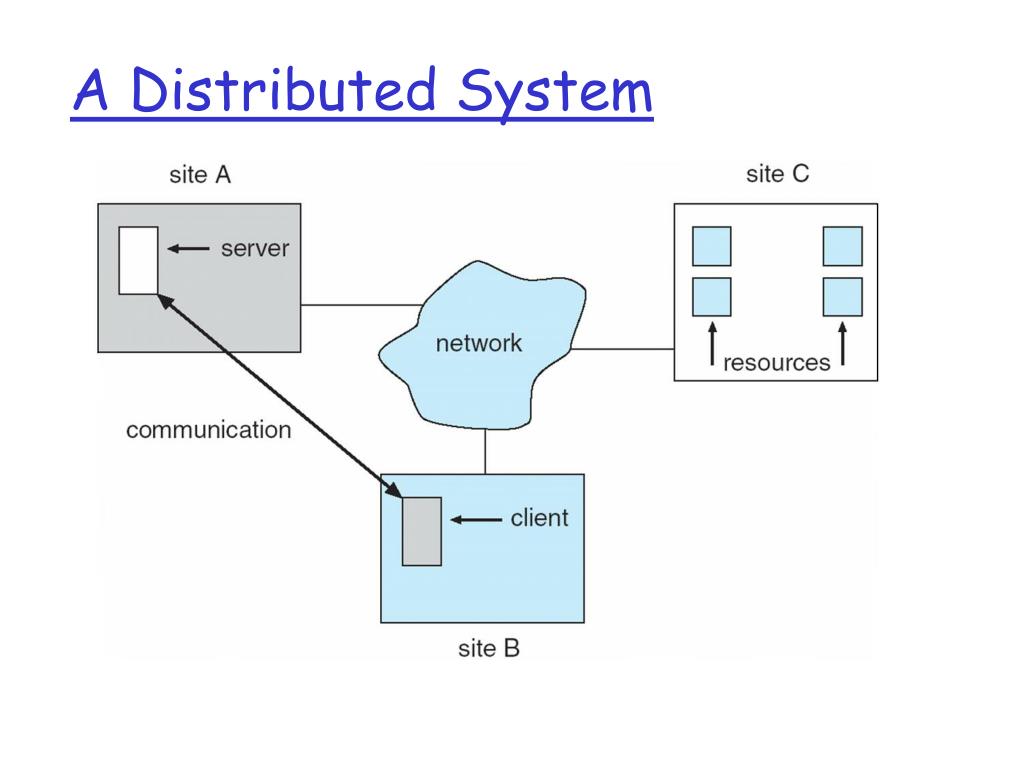 A Distributed System

site A

server

site C

network

resources

communication

client

site B